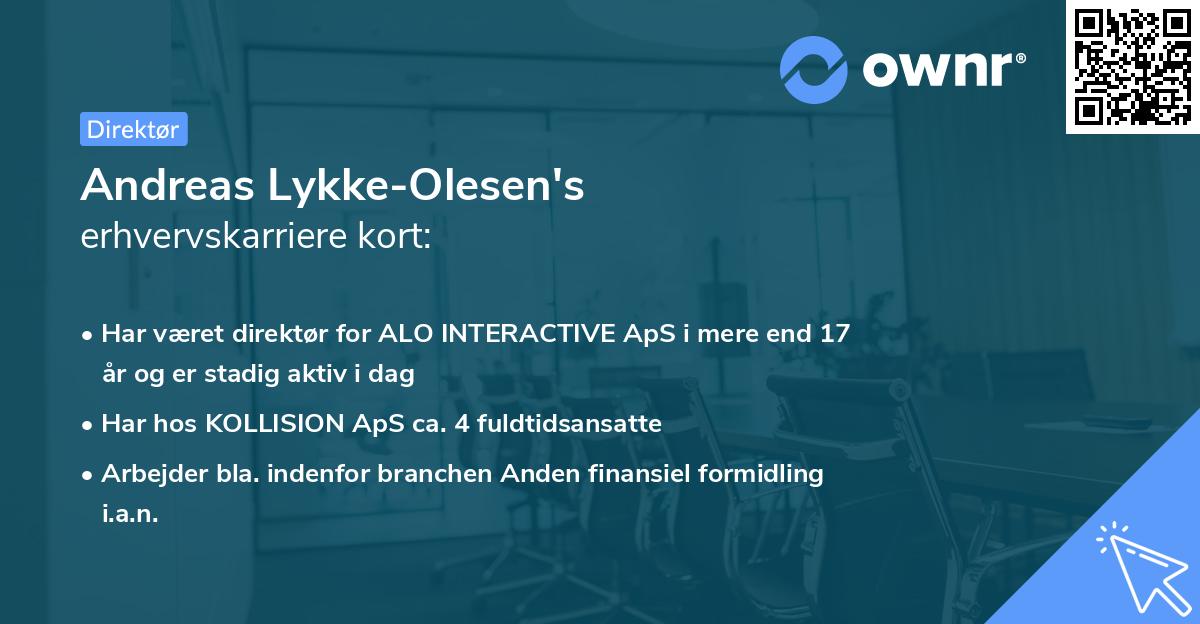 ownr®

Direktør

Andreas Lykke-Olesen's
erhvervskarriere kort:

• Har været direktør for ALO INTERACTIVE ApS i mere end 17 år og er stadig aktiv i dag

• Har hos KOLLISION ApS ca. 4 fuldtidsansatte

• Arbejder bla. indenfor branchen Anden finansiel formidling i.a.n.